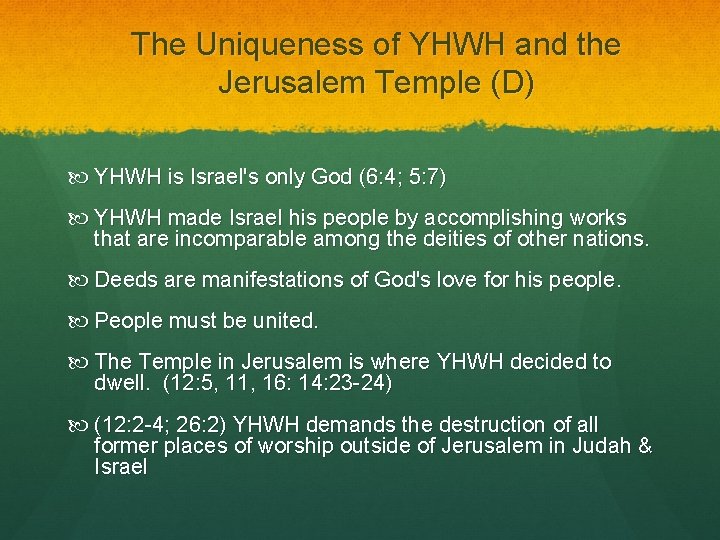 The Uniqueness of YHWH and the Jerusalem Temple (D)

YHWH is Israel's only God (6:4; 5:7)

YHWH made Israel his people by accomplishing works that are incomparable among the deities of other nations.

Deeds are manifestations of God's love for his people.

People must be united.

The Temple in Jerusalem is where YHWH decided to dwell. (12:5, 11, 16: 14:23-24)

(12:2-4; 26:2) YHWH demands the destruction of all former places of worship outside of Jerusalem in Judah & Israel